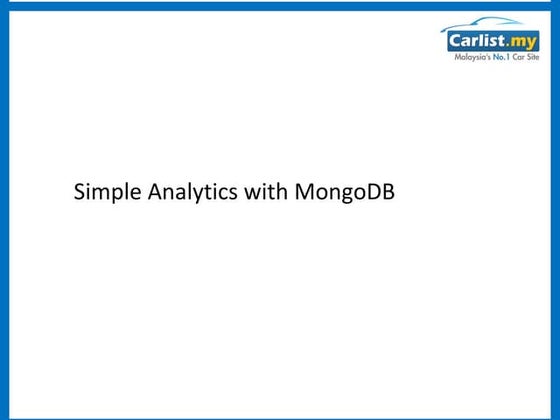 Carlist.my
Malaysia's No.1 Car Site

Simple Analytics with MongoDB